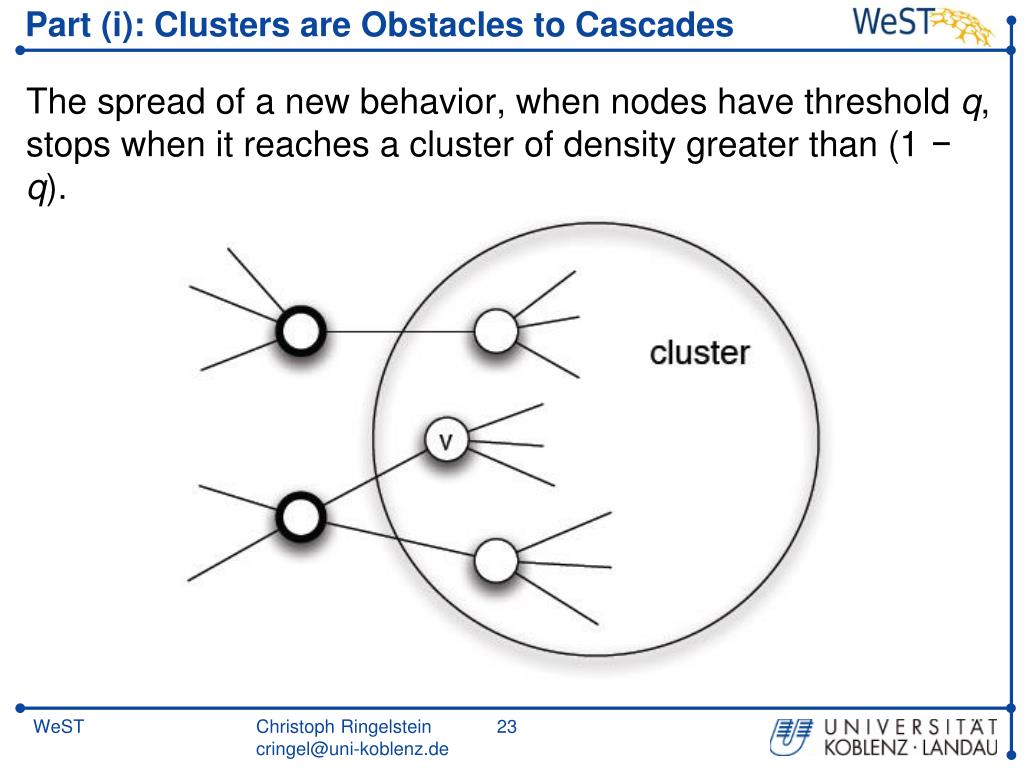 Part (i): Clusters are Obstacles to Cascades

WeST

The spread of a new behavior, when nodes have threshold $q$, stops when it reaches a cluster of density greater than $(1 - q)$.

cluster

v

WeST

Christoph Ringelstein
cringel@uni-koblenz.de

23

UNIVERSITÄT
KOBLENZ · LANDAU